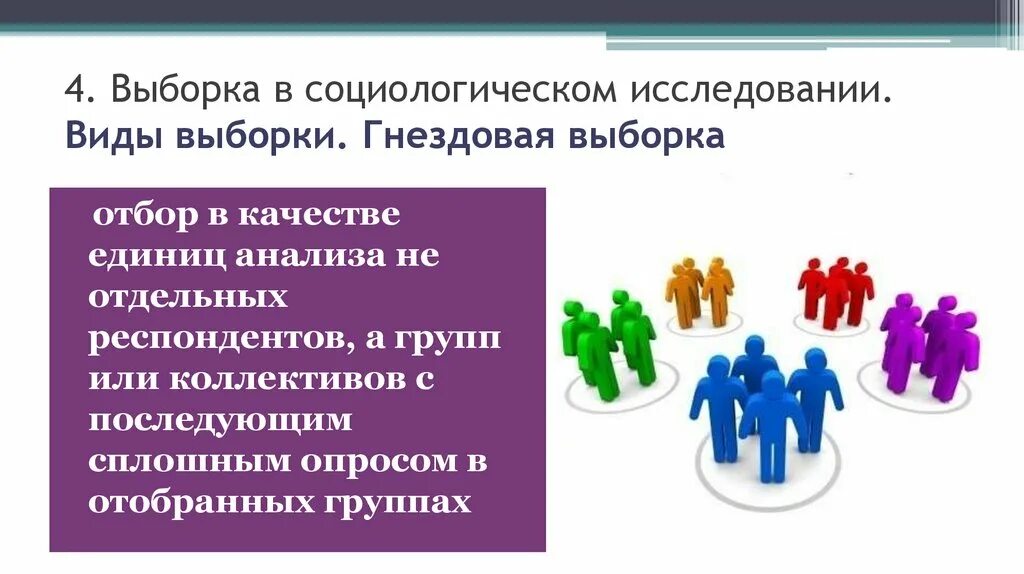 4. Выборка в социологическом исследовании. Виды выборки. Гнездовая выборка

отбор в качестве единиц анализа не отдельных респондентов, а групп или коллективов с последующим сплошным опросом в отобранных группах